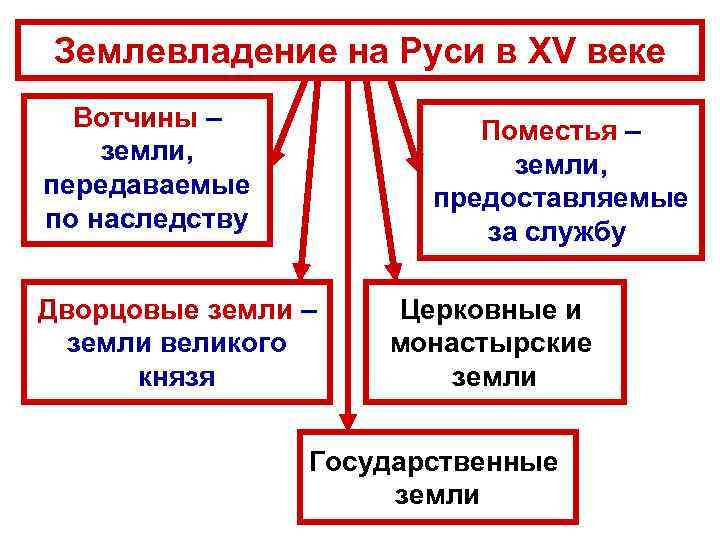 Землевладение на Руси в XV веке

Вотчины – земли, передаваемые по наследству

Поместья – земли, предоставляемые за службу

Дворцовые земли – земли великого князя

Церковные и монастырские земли

Государственные земли